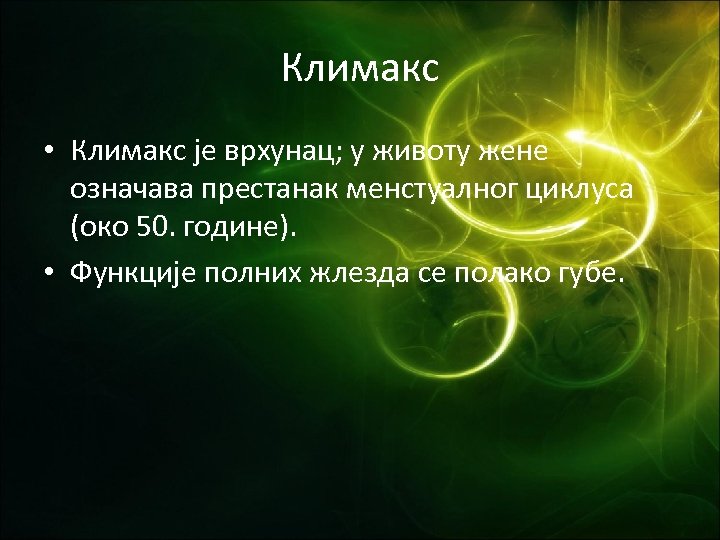 Климакс

• Климакс је врхунац; у животу жене означава престанак менстуалног циклуса (око 50. године).

• Функције полних жлезда се полако губе.